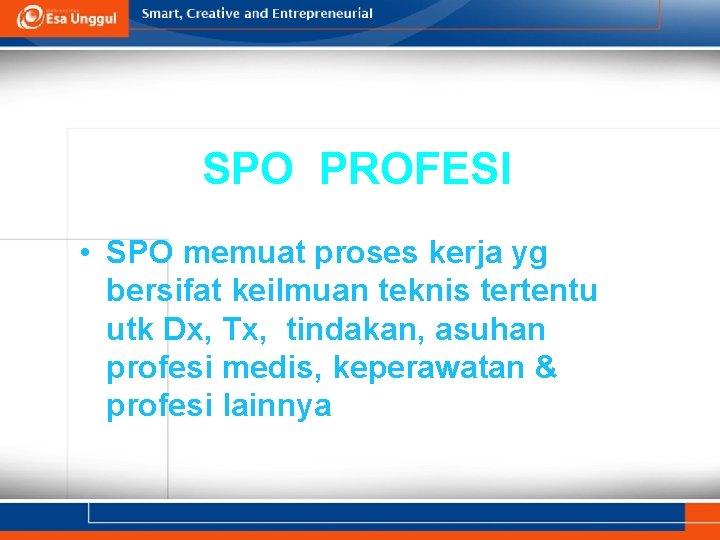 Esa Unggul

Smart, Creative and Entrepreneurial

SPO PROFESI

• SPO memuat proses kerja yg bersifat keilmuan teknis tertentu utk Dx, Tx, tindakan, asuhan profesi medis, keperawatan & profesi lainnya